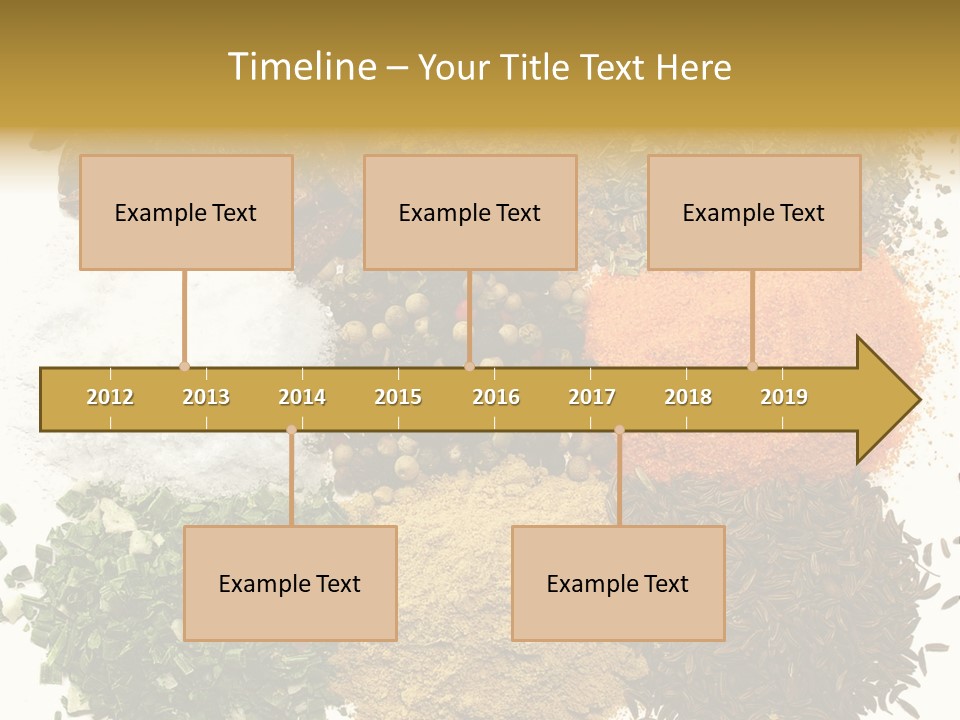 Timeline – Your Title Text Here

Example Text

Example Text

Example Text

2012 2013 2014 2015 2016 2017 2018 2019

Example Text

Example Text